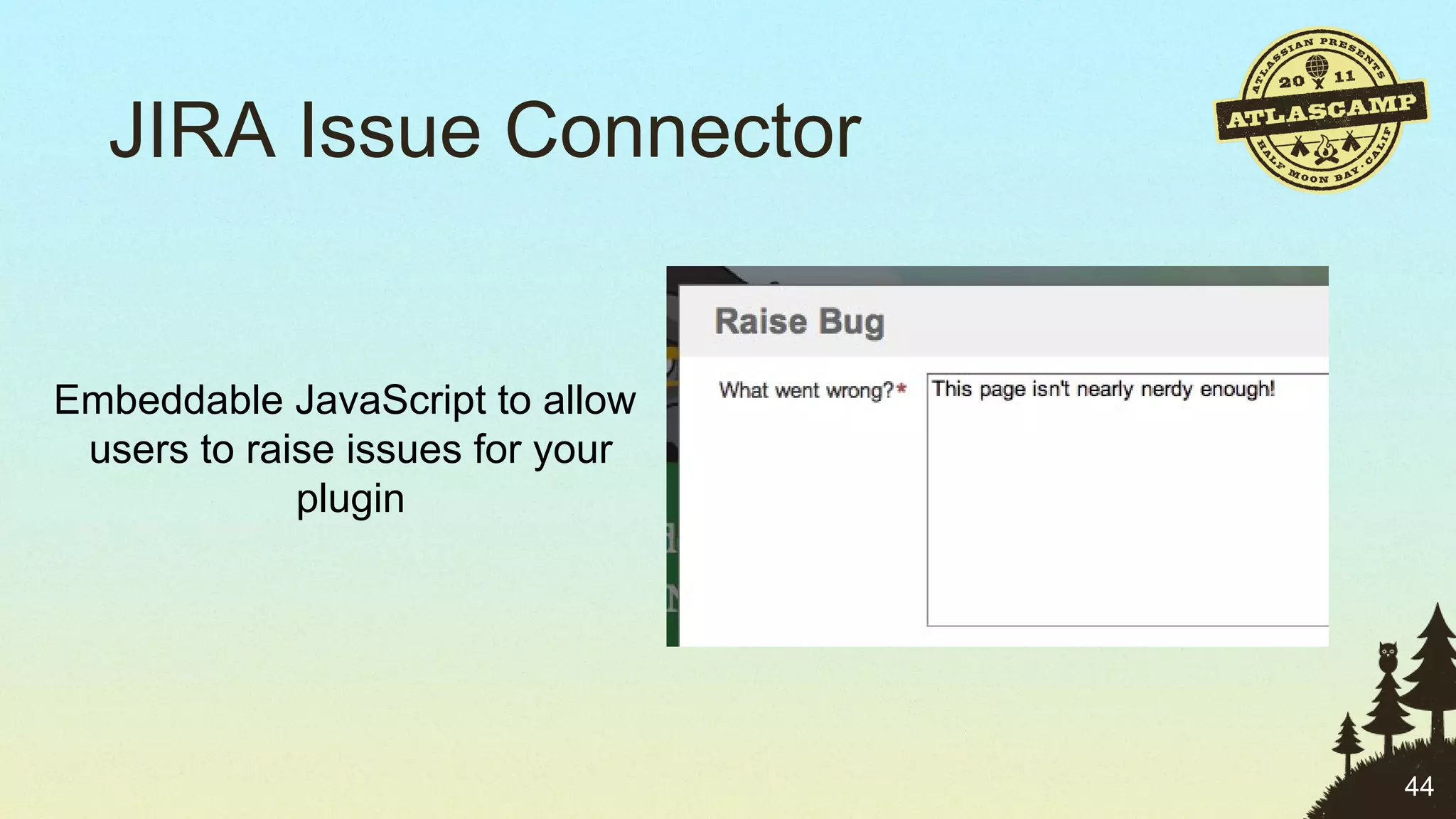 JIRA Issue Connector

ATLASSIAN PRESENTS
20 11
ATLASCAMP
HALF MOON BAY · CALIF

Embeddable JavaScript to allow users to raise issues for your plugin

Raise Bug

What went wrong?*

This page isn't nearly nerdy enough!

44